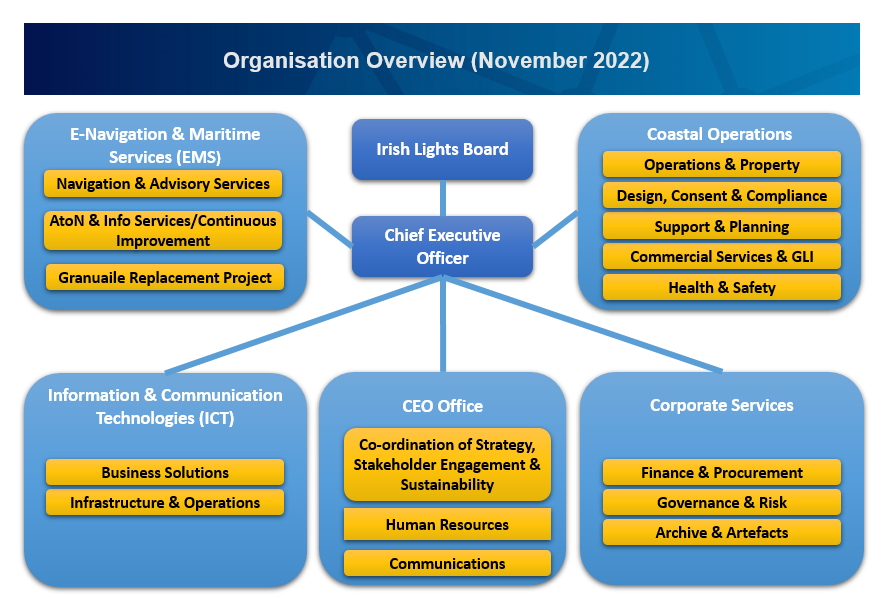 Organisation Overview (November 2022)

E-Navigation & Maritime Services (EMS)

Navigation & Advisory Services

AtoN & Info Services/Continuous Improvement

Granuaile Replacement Project

Irish Lights Board

Chief Executive Officer

Coastal Operations

Operations & Property

Design, Consent & Compliance

Support & Planning

Commercial Services & GLI

Health & Safety

Information & Communication Technologies (ICT)

Business Solutions

Infrastructure & Operations

CEO Office

Co-ordination of Strategy, Stakeholder Engagement & Sustainability

Human Resources

Communications

Corporate Services

Finance & Procurement

Governance & Risk

Archive & Artefacts